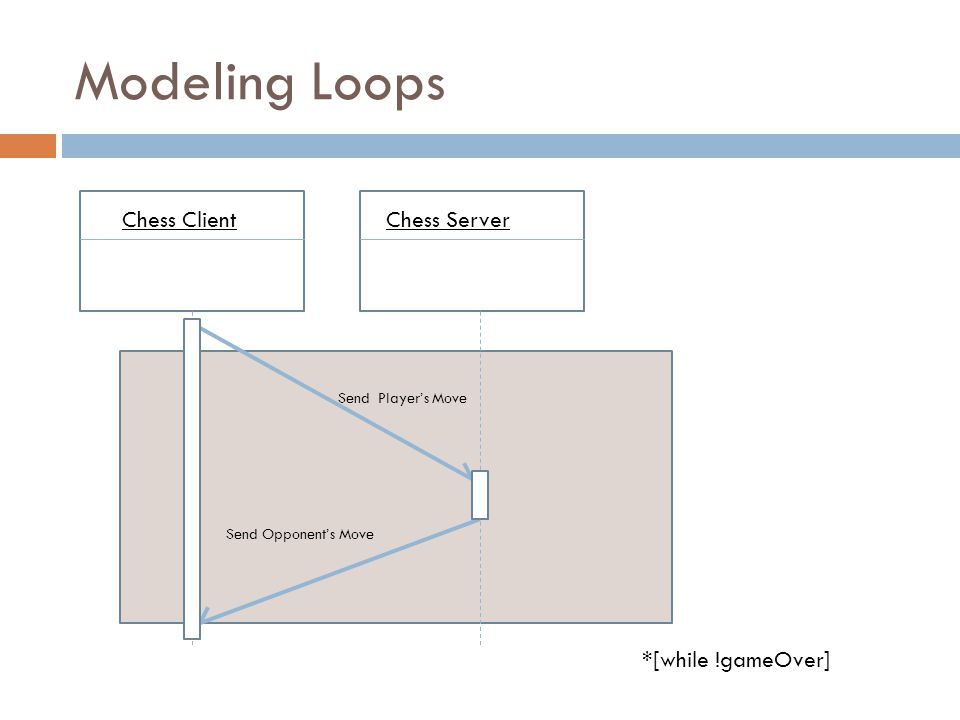 Modeling Loops

Chess Client

Chess Server

Send Player's Move

Send Opponent's Move

*[while !gameOver]